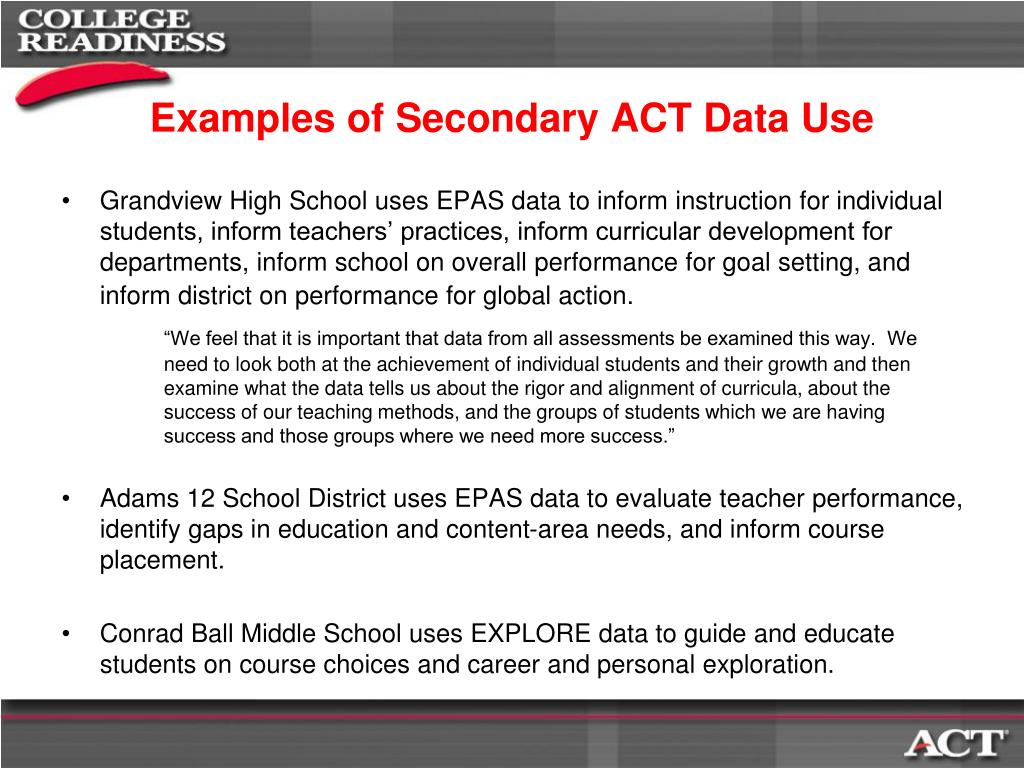 COLLEGE READINESS

Examples of Secondary ACT Data Use

• Grandview High School uses EPAS data to inform instruction for individual students, inform teachers’ practices, inform curricular development for departments, inform school on overall performance for goal setting, and inform district on performance for global action.

“We feel that it is important that data from all assessments be examined this way. We need to look both at the achievement of individual students and their growth and then examine what the data tells us about the rigor and alignment of curricula, about the success of our teaching methods, and the groups of students which we are having success and those groups where we need more success.”

• Adams 12 School District uses EPAS data to evaluate teacher performance, identify gaps in education and content-area needs, and inform course placement.

• Conrad Ball Middle School uses EXPLORE data to guide and educate students on course choices and career and personal exploration.

ACT